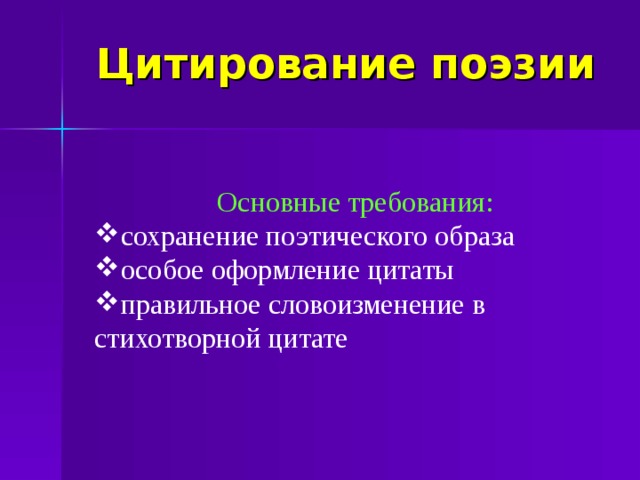 Цитирование поэзии

Основные требования:
❖сохранение поэтического образа
❖особое оформление цитаты
❖правильное словоизменение в стихотворной цитате